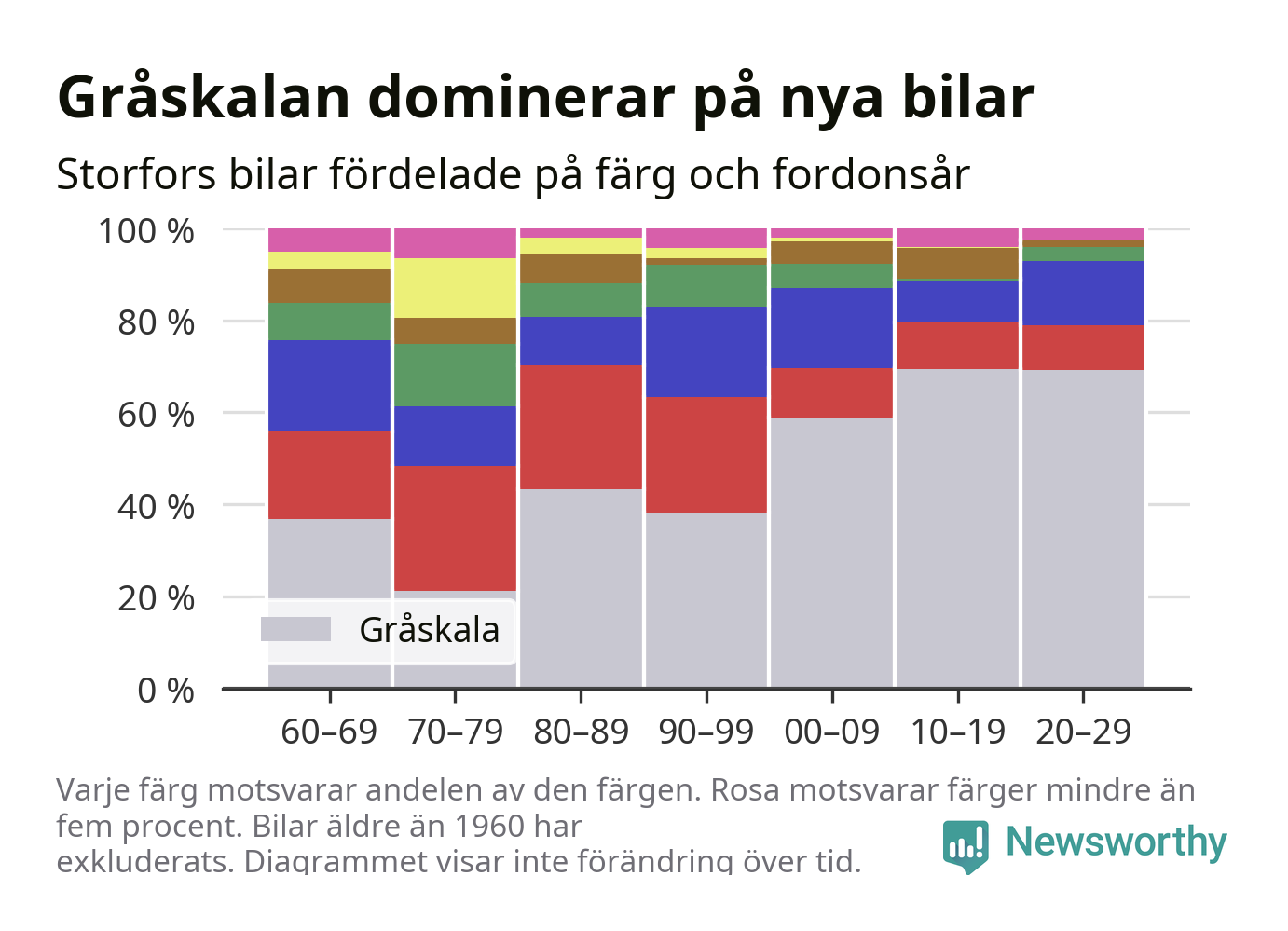 Gråskalan dominerar på nya bilar

Storfors bilar fördelade på färg och fordonsår

100 %
80 %
60 %
40 %
20 %
0 %

Gråskala

60–69 70–79 80–89 90–99 00–09 10–19 20–29

Varje färg motsvarar andelen av den färgen. Rosa motsvarar färger mindre än fem procent. Bilar äldre än 1960 har exkluderats. Diagrammet visar inte förändring över tid.

Newsworthy